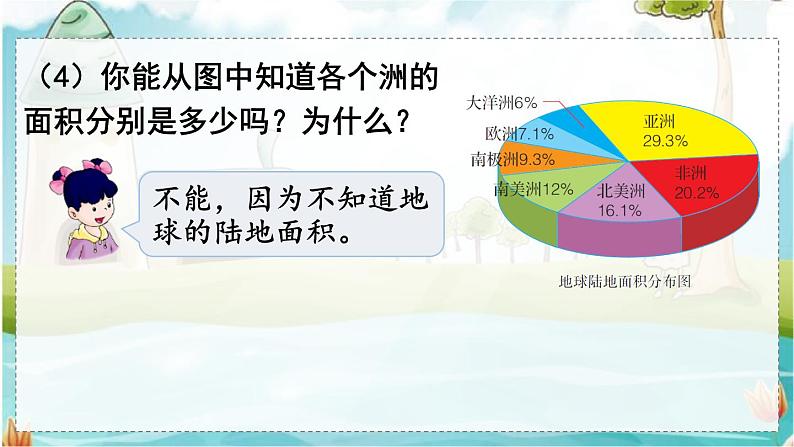 （4）你能从图中知道各个洲的面积分别是多少吗？为什么？

不能，因为不知道地球的陆地面积。

大洋洲6%
欧洲7.1%
南极洲9.3%
南美洲12%
北美洲 16.1%
非洲 20.2%
亚洲 29.3%

地球陆地面积分布图